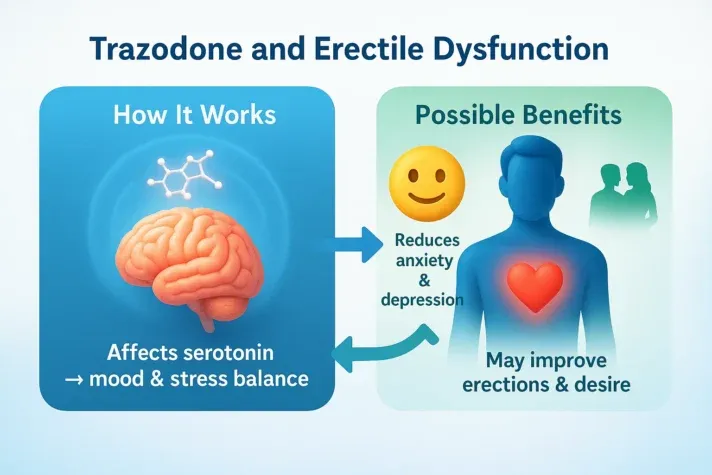 Trazodone and Erectile Dysfunction

How It Works

Affects serotonin → mood & stress balance

Possible Benefits

Reduces anxiety & depression

May improve erections & desire